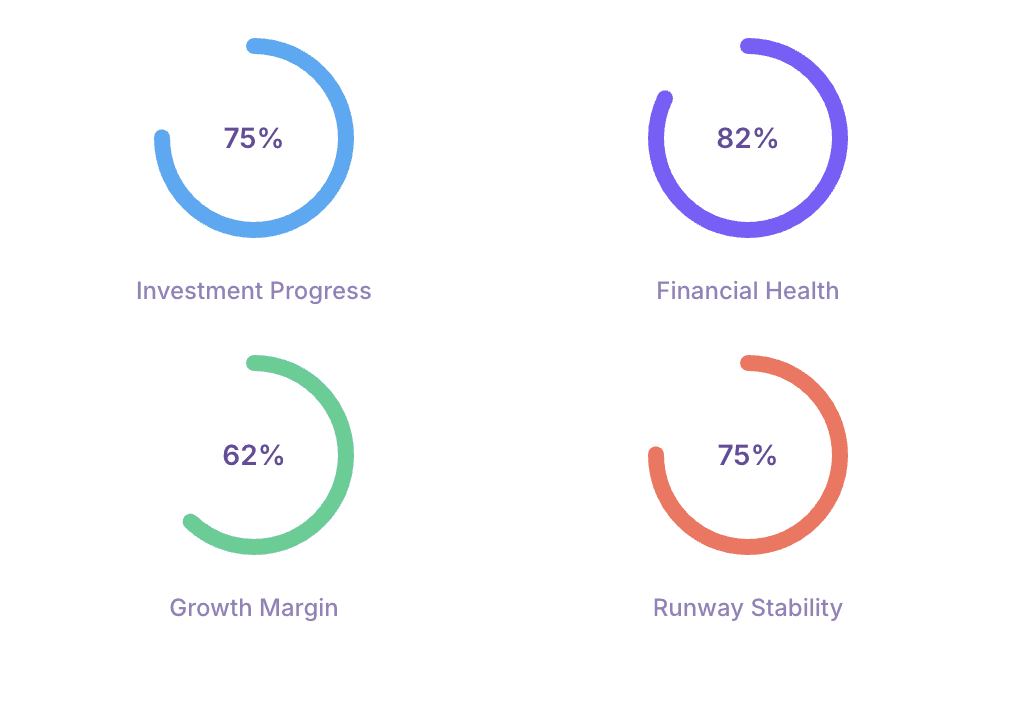 75%

Investment Progress

82%

Financial Health

62%

Growth Margin

75%

Runway Stability